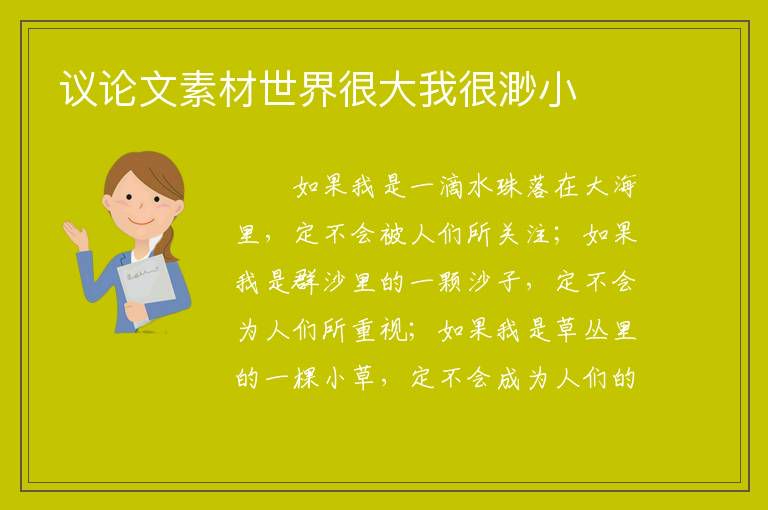 议论文素材世界很大我很渺小

如果我是一滴水珠落在大海里，定不会被人们所关注；如果我是群沙里的一颗沙子，定不会为人们所重视；如果我是草丛里的一棵小草，定不会成为人们的